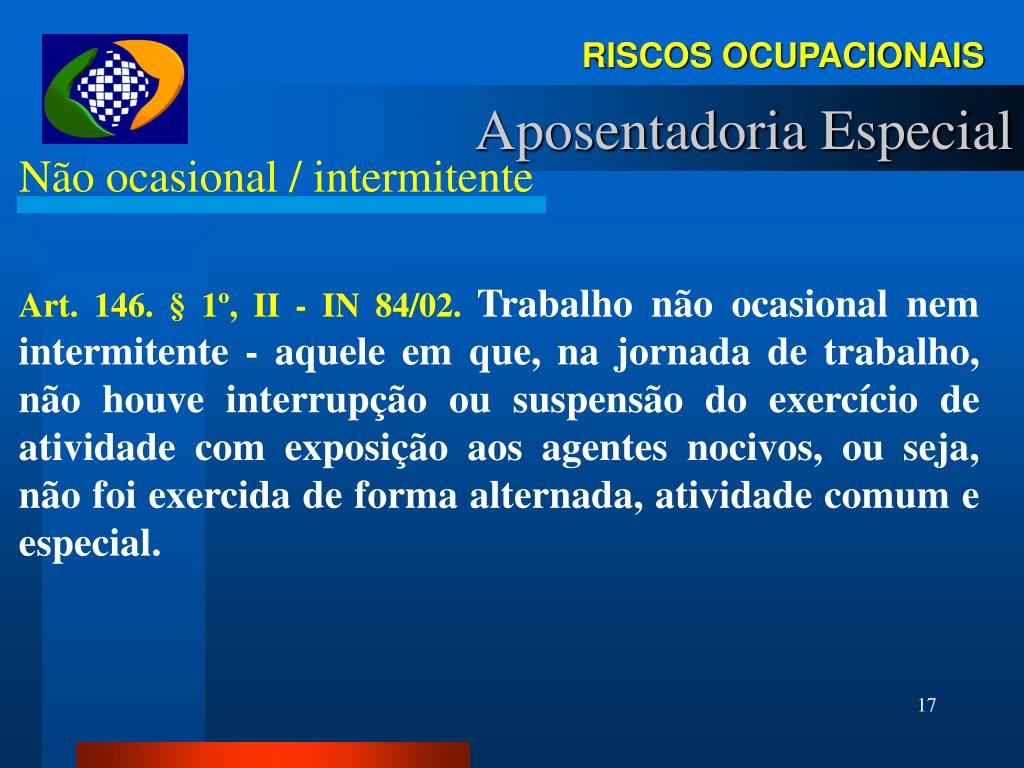 RISCOS OCUPACIONAIS

Aposentadoria Especial

Não ocasional / intermitente

Art. 146. § 1º, II - IN 84/02. Trabalho não ocasional nem intermitente - aquele em que, na jornada de trabalho, não houve interrupção ou suspensão do exercício de atividade com exposição aos agentes nocivos, ou seja, não foi exercida de forma alternada, atividade comum e especial.

17